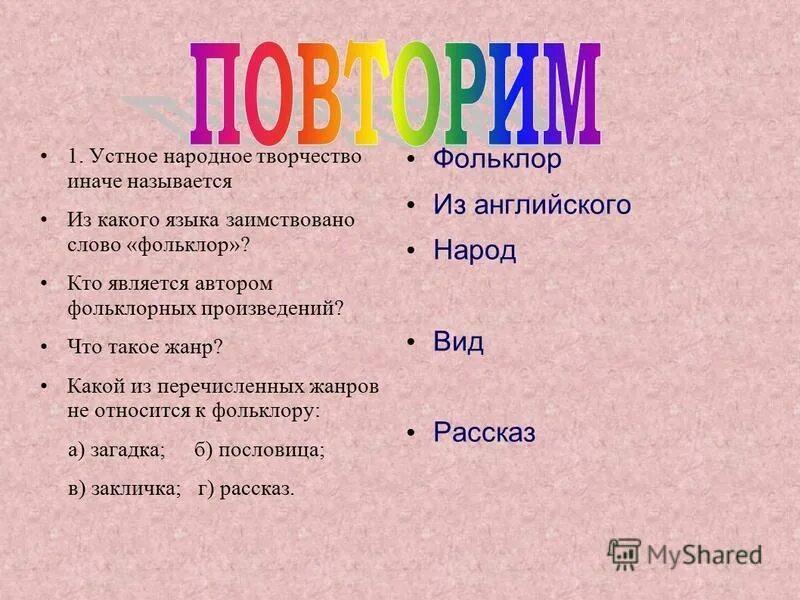 ПОВТОРИМ

• 1. Устное народное творчество иначе называется

• Из какого языка заимствовано слово «фольклор»?

• Кто является автором фольклорных произведений?

• Что такое жанр?

• Какой из перечисленных жанров не относится к фольклору:

а) загадка; б) пословица;

в) закличка; г) рассказ.

• Фольклор

• Из английского

• Народ

• Вид

• Рассказ

MyShared